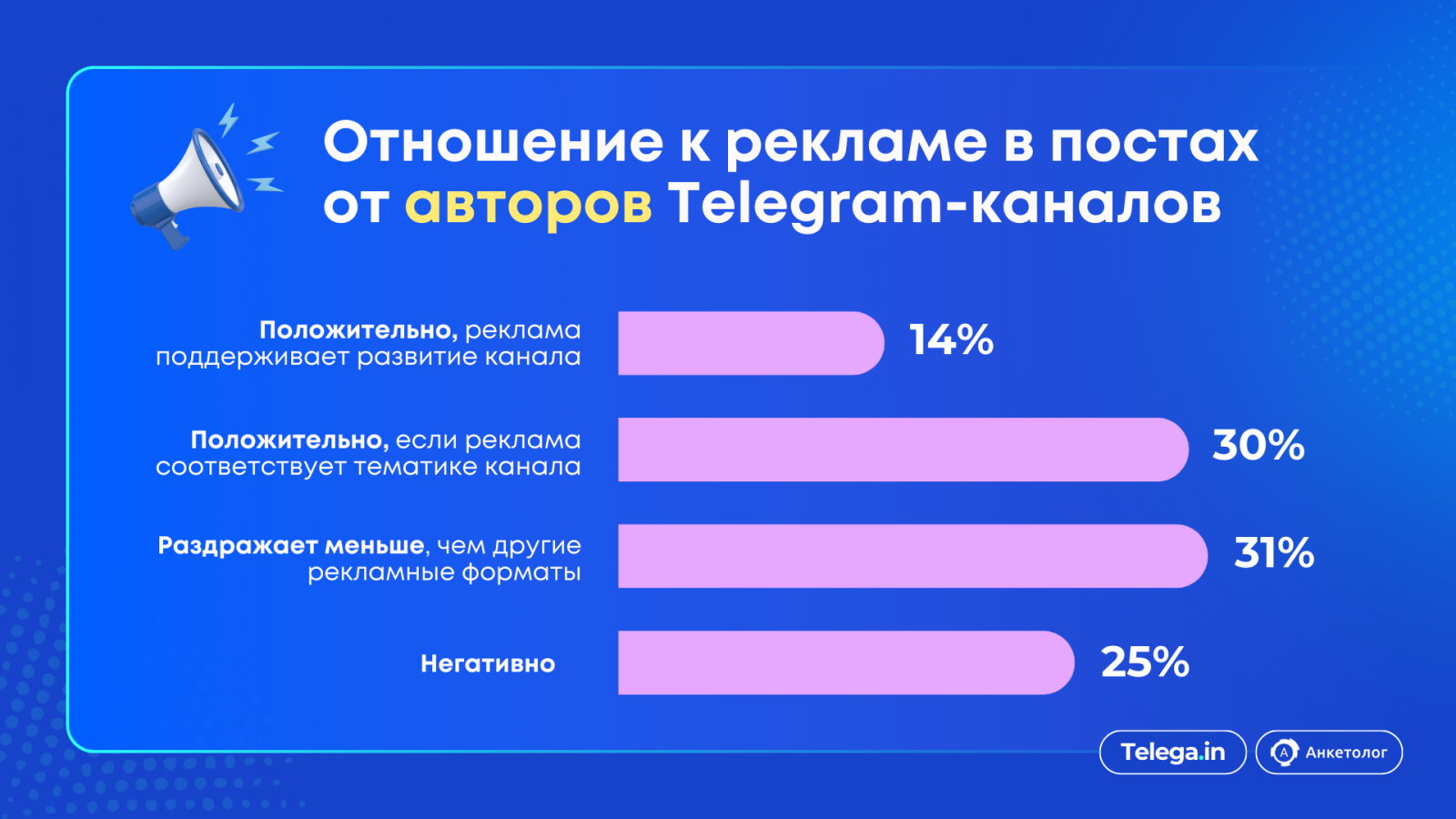 Отношение к рекламе в постах от авторов Telegram-каналов

Положительно, реклама поддерживает развитие канала

14%

Положительно, если реклама соответствует тематике канала

30%

Раздражает меньше, чем другие рекламные форматы

31%

Негативно

25%

Telega.in

Анкетолог